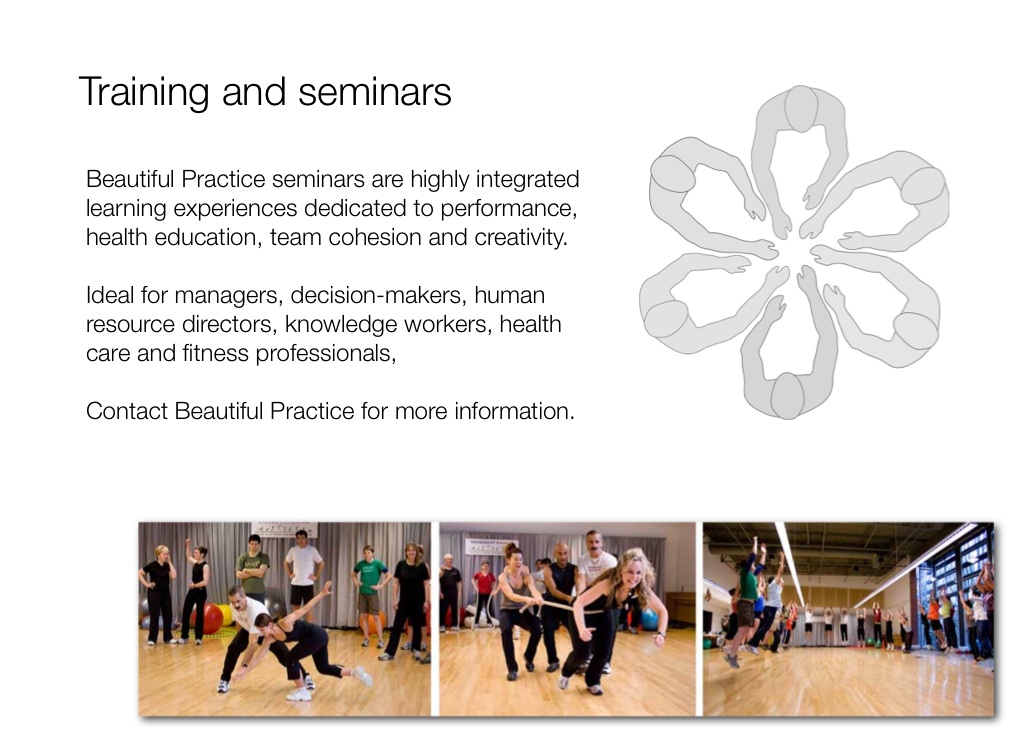 Training and seminars

Beautiful Practice seminars are highly integrated learning experiences dedicated to performance, health education, team cohesion and creativity.

Ideal for managers, decision-makers, human resource directors, knowledge workers, health care and fitness professionals,

Contact Beautiful Practice for more information.